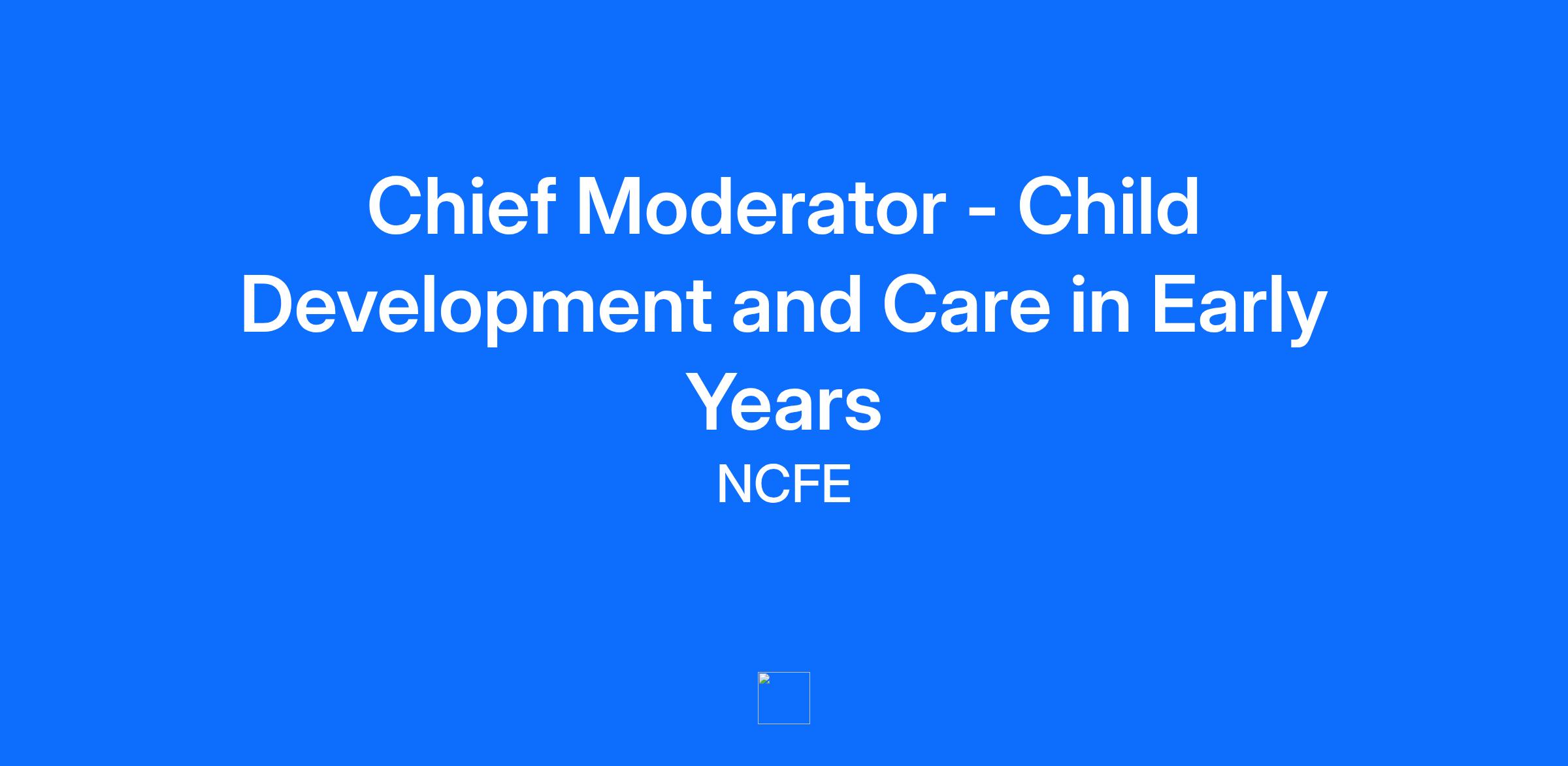 Chief Moderator - Child Development and Care in Early Years

NCFE